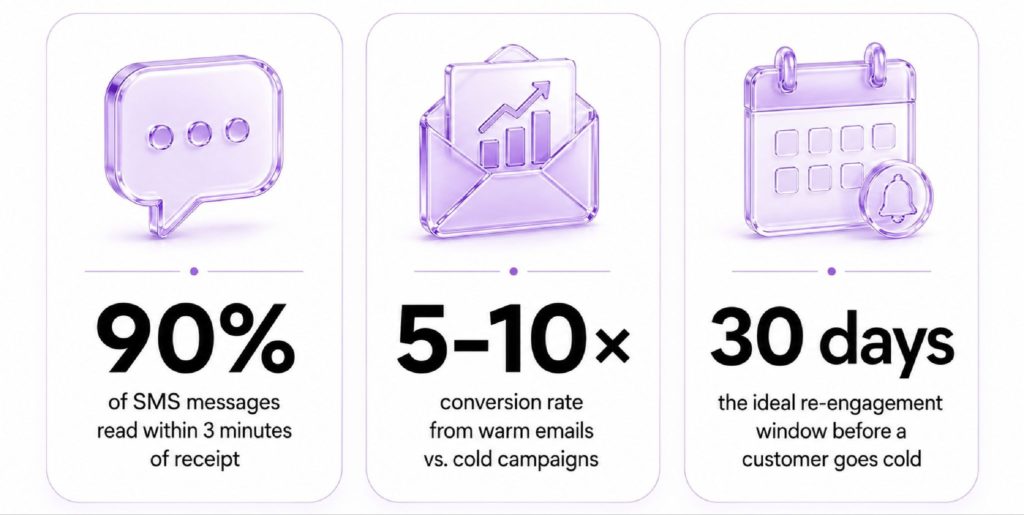 90%

of SMS messages read within 3 minutes of receipt

5–10×

conversion rate from warm emails vs. cold campaigns

30 days

the ideal re-engagement window before a customer goes cold